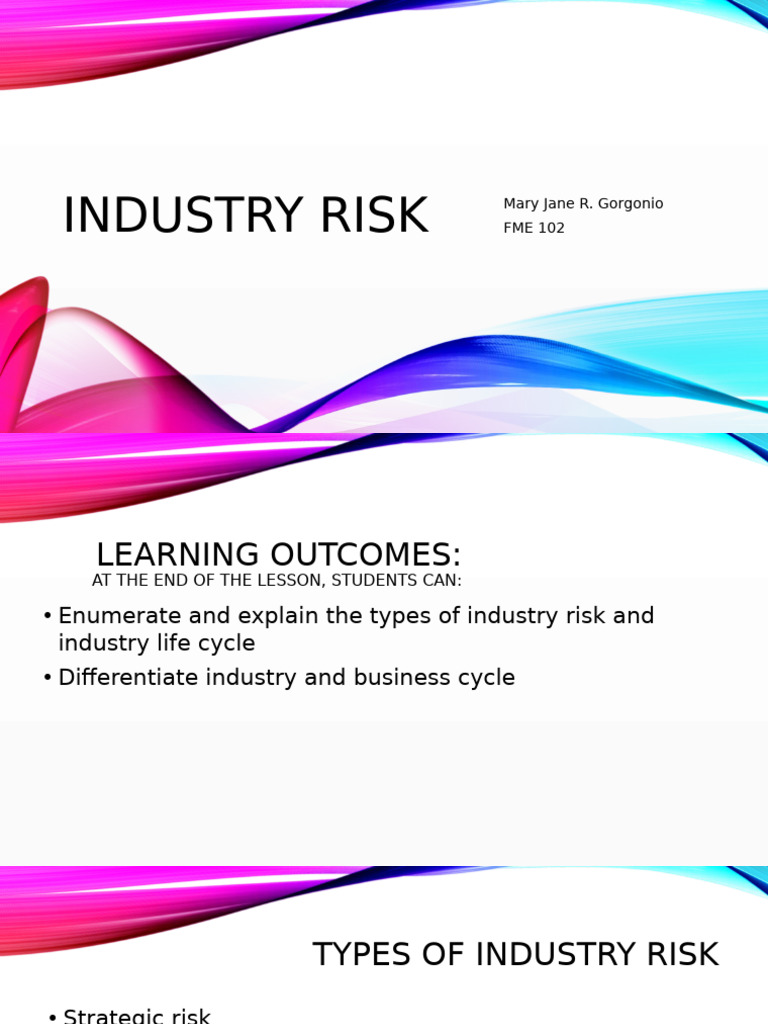 INDUSTRY RISK

Mary Jane R. Gorgonio
FME 102

LEARNING OUTCOMES:
AT THE END OF THE LESSON, STUDENTS CAN:

• Enumerate and explain the types of industry risk and industry life cycle
• Differentiate industry and business cycle

TYPES OF INDUSTRY RISK

• Strategic risk